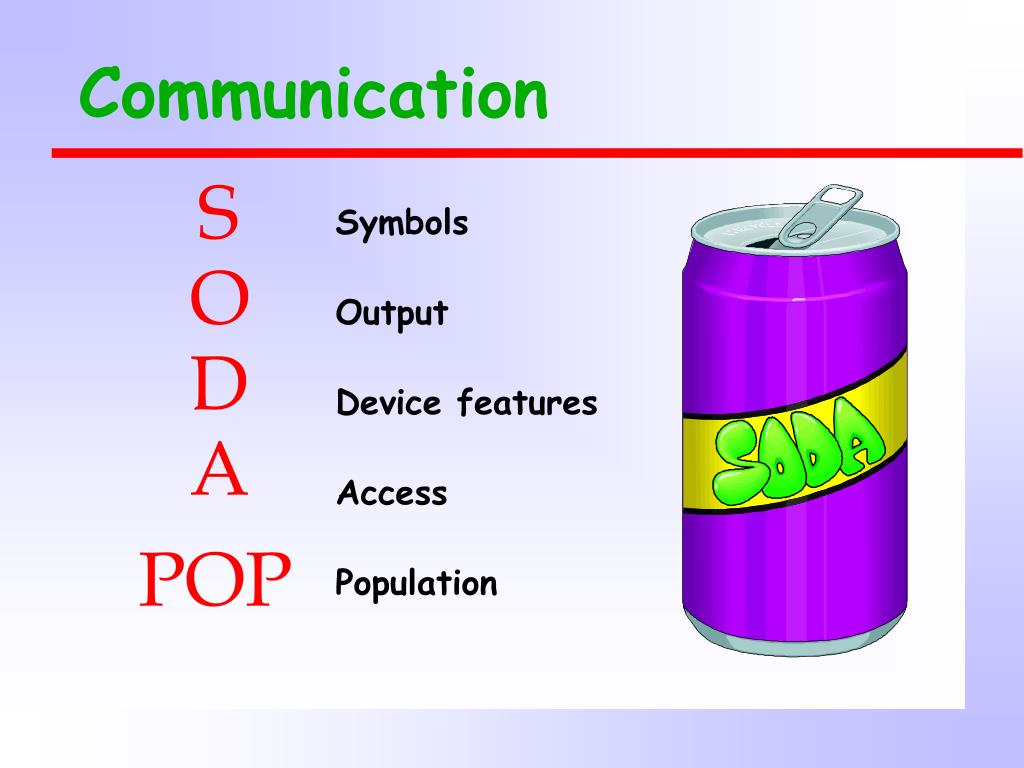 Communication

S Symbols

O Output

D Device features

A Access

POP Population

SODA